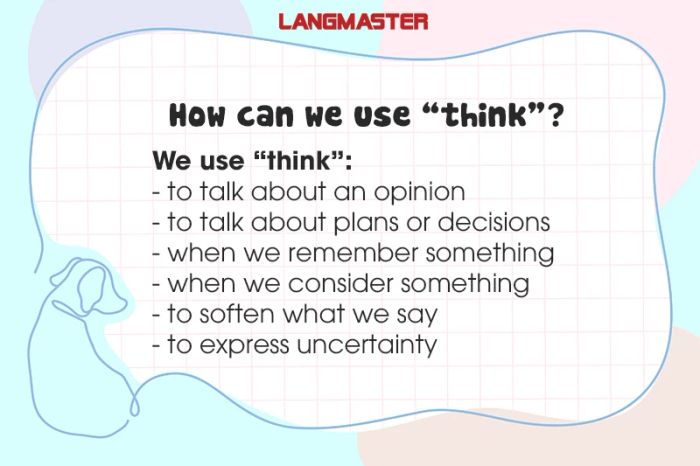 LANGMASTER

How can we use “think”?

We use “think”:
- to talk about an opinion
- to talk about plans or decisions
- when we remember something
- when we consider something
- to soften what we say
- to express uncertainty